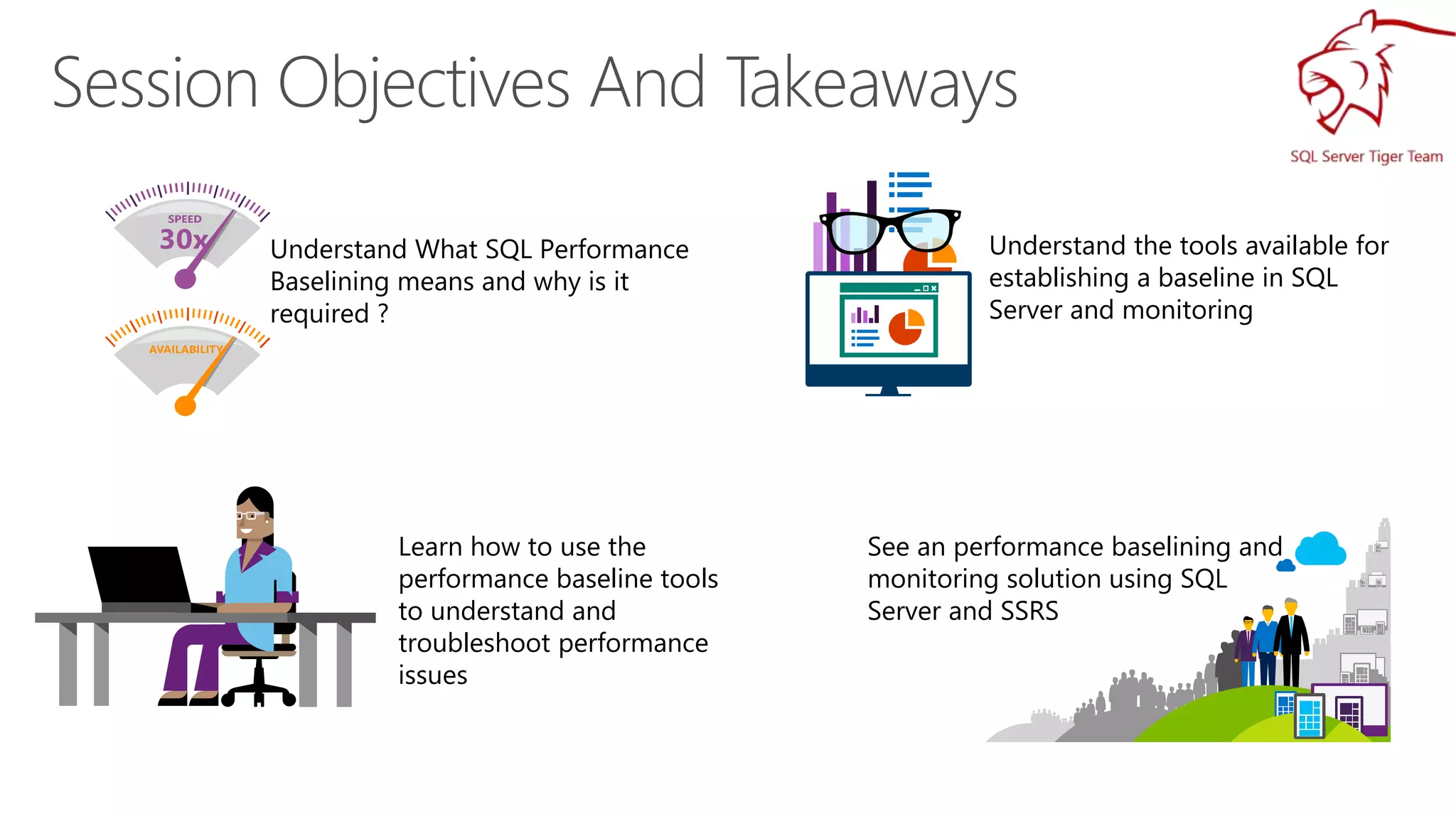 Session Objectives And Takeaways

SQL Server Tiger Team

SPEED
30x

AVAILABILITY

Understand What SQL Performance Baselining means and why is it required ?

Understand the tools available for establishing a baseline in SQL Server and monitoring

Learn how to use the performance baseline tools to understand and troubleshoot performance issues

See an performance baselining and monitoring solution using SQL Server and SSRS